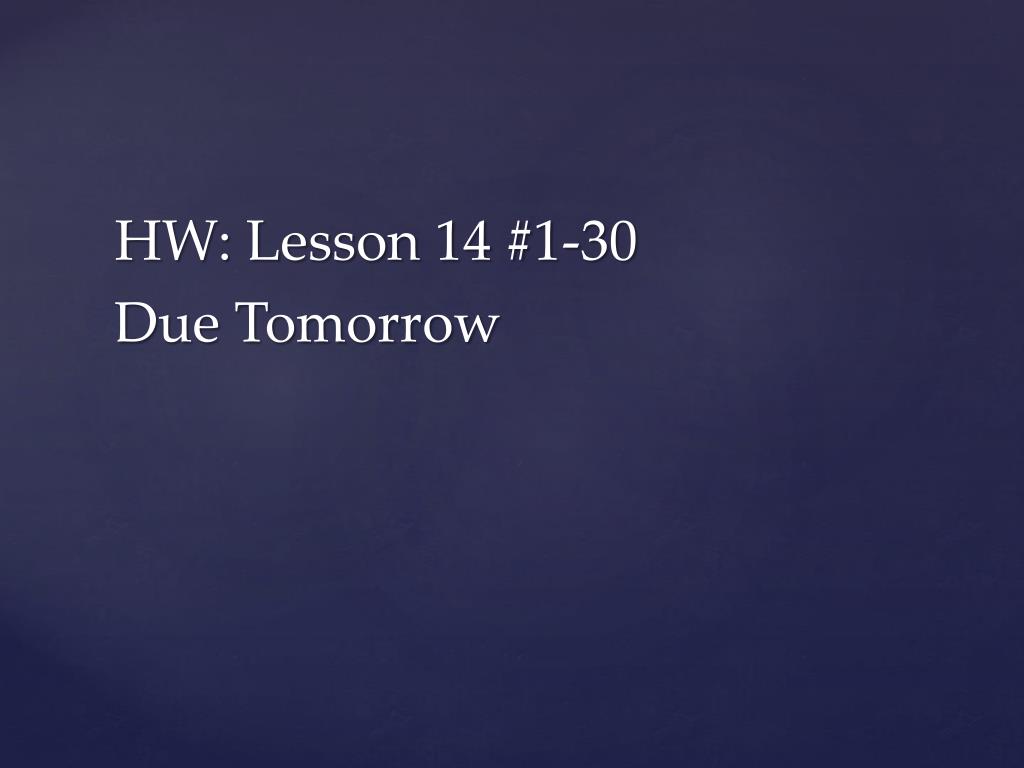 HW: Lesson 14 #1-30
Due Tomorrow